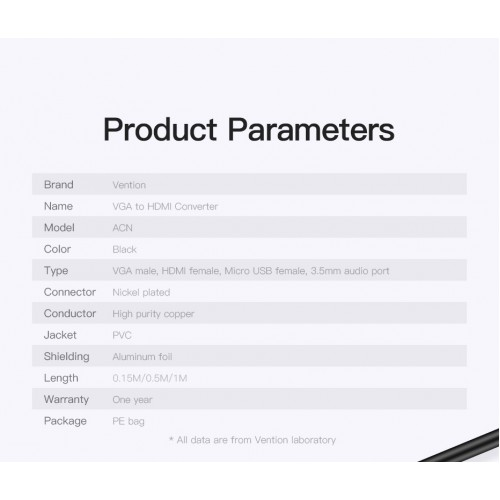 Product Parameters

| | |
|---|---|
| Brand | Vention |
| Name | VGA to HDMI Converter |
| Model | ACN |
| Color | Black |
| Type | VGA male, HDMI female, Micro USB female, 3.5mm audio port |
| Connector | Nickel plated |
| Conductor | High purity copper |
| Jacket | PVC |
| Shielding | Aluminum foil |
| Length | 0.15M/0.5M/1M |
| Warranty | One year |
| Package | PE bag |

* All data are from Vention laboratory